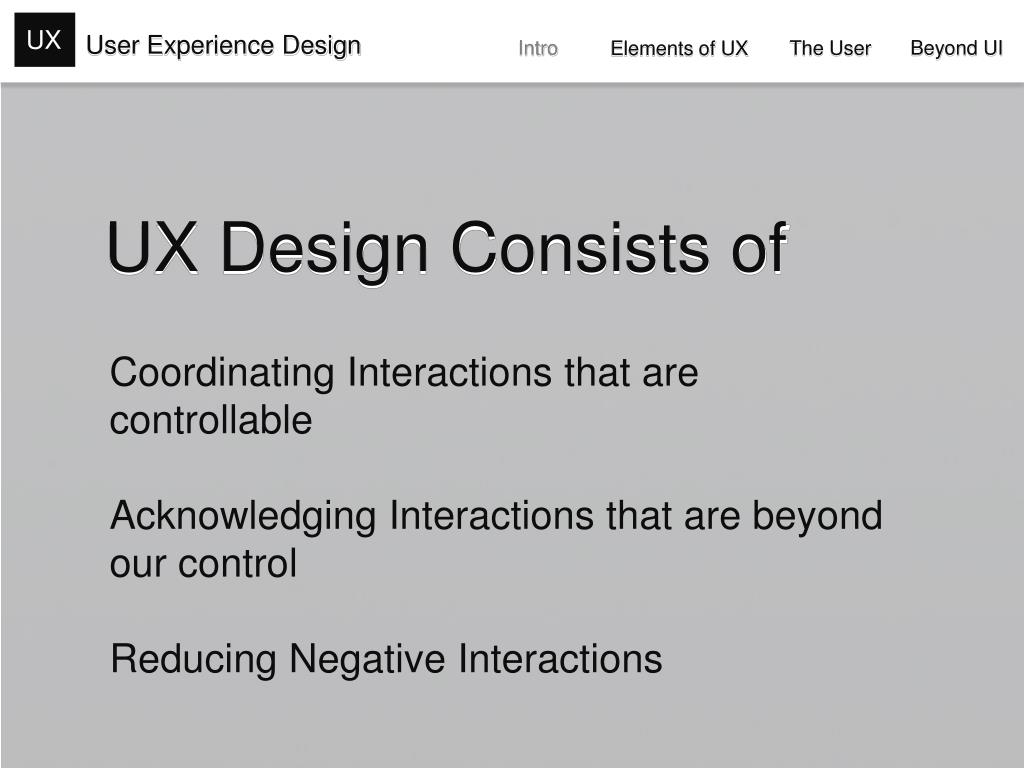 UX User Experience Design

Intro Elements of UX The User Beyond UI

UX Design Consists of

Coordinating Interactions that are controllable

Acknowledging Interactions that are beyond our control

Reducing Negative Interactions